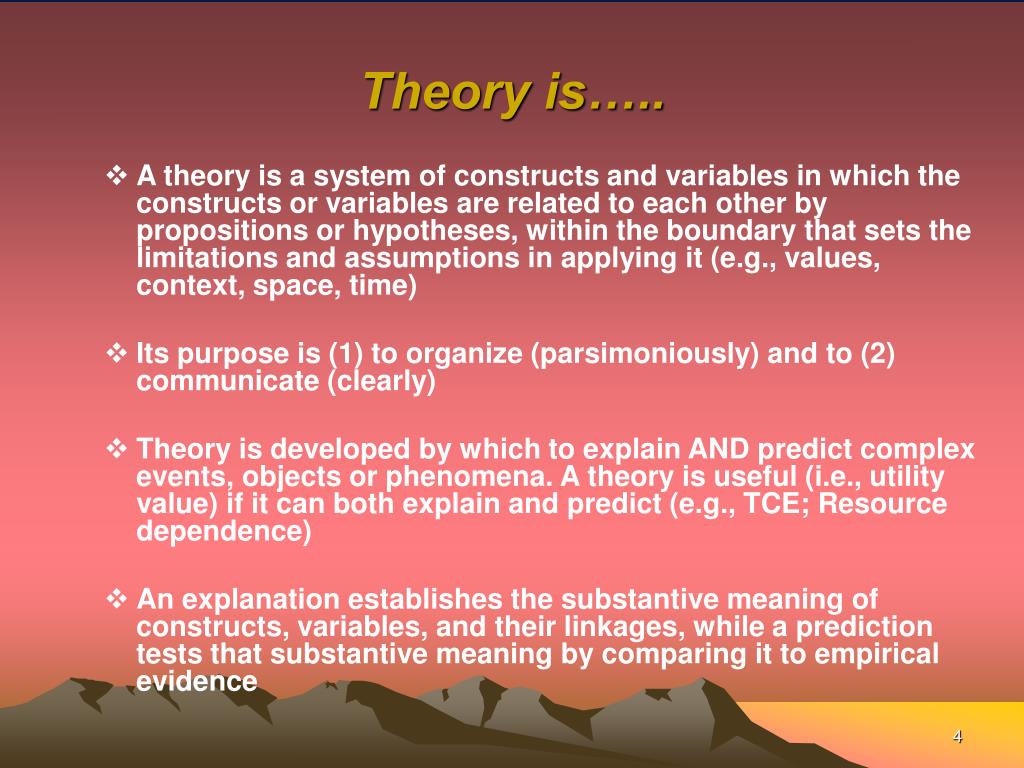 Theory is…..

❖ A theory is a system of constructs and variables in which the constructs or variables are related to each other by propositions or hypotheses, within the boundary that sets the limitations and assumptions in applying it (e.g., values, context, space, time)

❖ Its purpose is (1) to organize (parsimoniously) and to (2) communicate (clearly)

❖ Theory is developed by which to explain AND predict complex events, objects or phenomena. A theory is useful (i.e., utility value) if it can both explain and predict (e.g., TCE; Resource dependence)

❖ An explanation establishes the substantive meaning of constructs, variables, and their linkages, while a prediction tests that substantive meaning by comparing it to empirical evidence

4